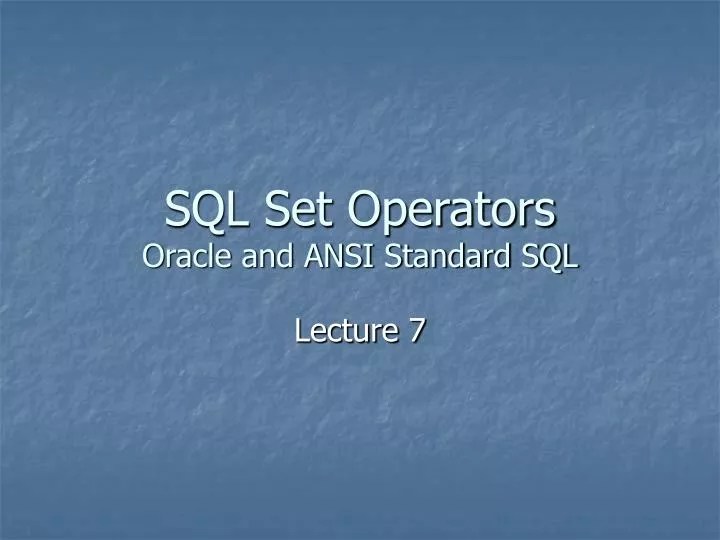 SQL Set Operators
Oracle and ANSI Standard SQL

Lecture 7